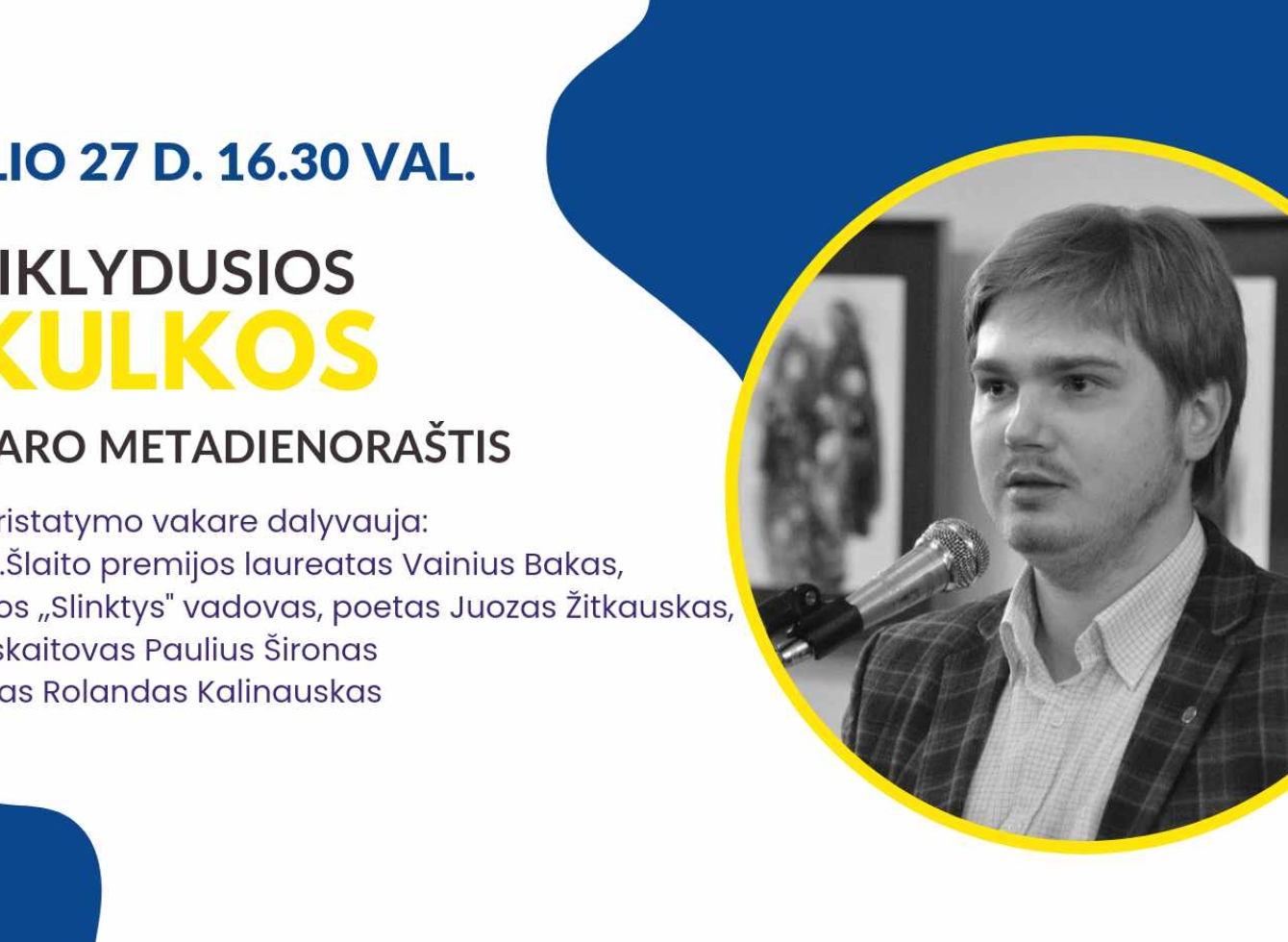 LIO 27 D. 16.30 VAL.

IKLYDUSIOS
KULKOS

ARO METADIENORAŠTIS

ristatymo vakare dalyvauja:
.Šlaito premijos laureatas Vainius Bakas,
os „Slinktys" vadovas, poetas Juozas Žitkauskas,
skaitovas Paulius Šironas
as Rolandas Kalinauskas